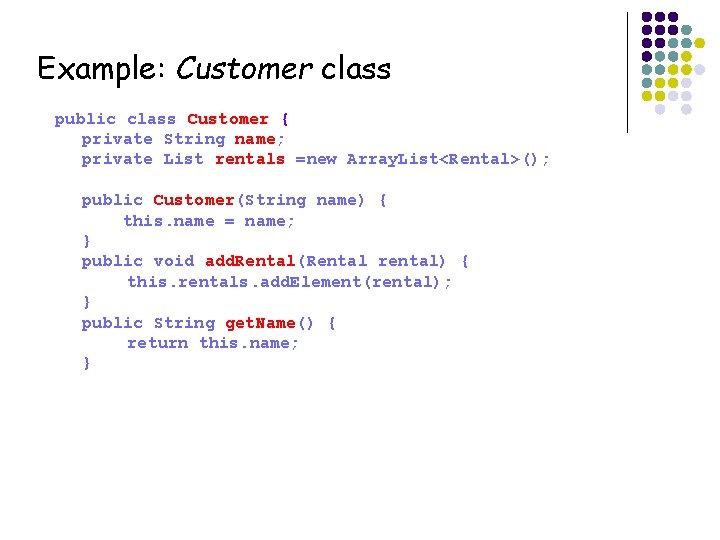 Example: Customer class

public class Customer {
    private String name;
    private List rentals =new ArrayList<Rental>();

    public Customer(String name) {
        this.name = name;
    }
    public void addRental(Rental rental) {
        this.rentals.addElement(rental);
    }
    public String getName() {
        return this.name;
    }